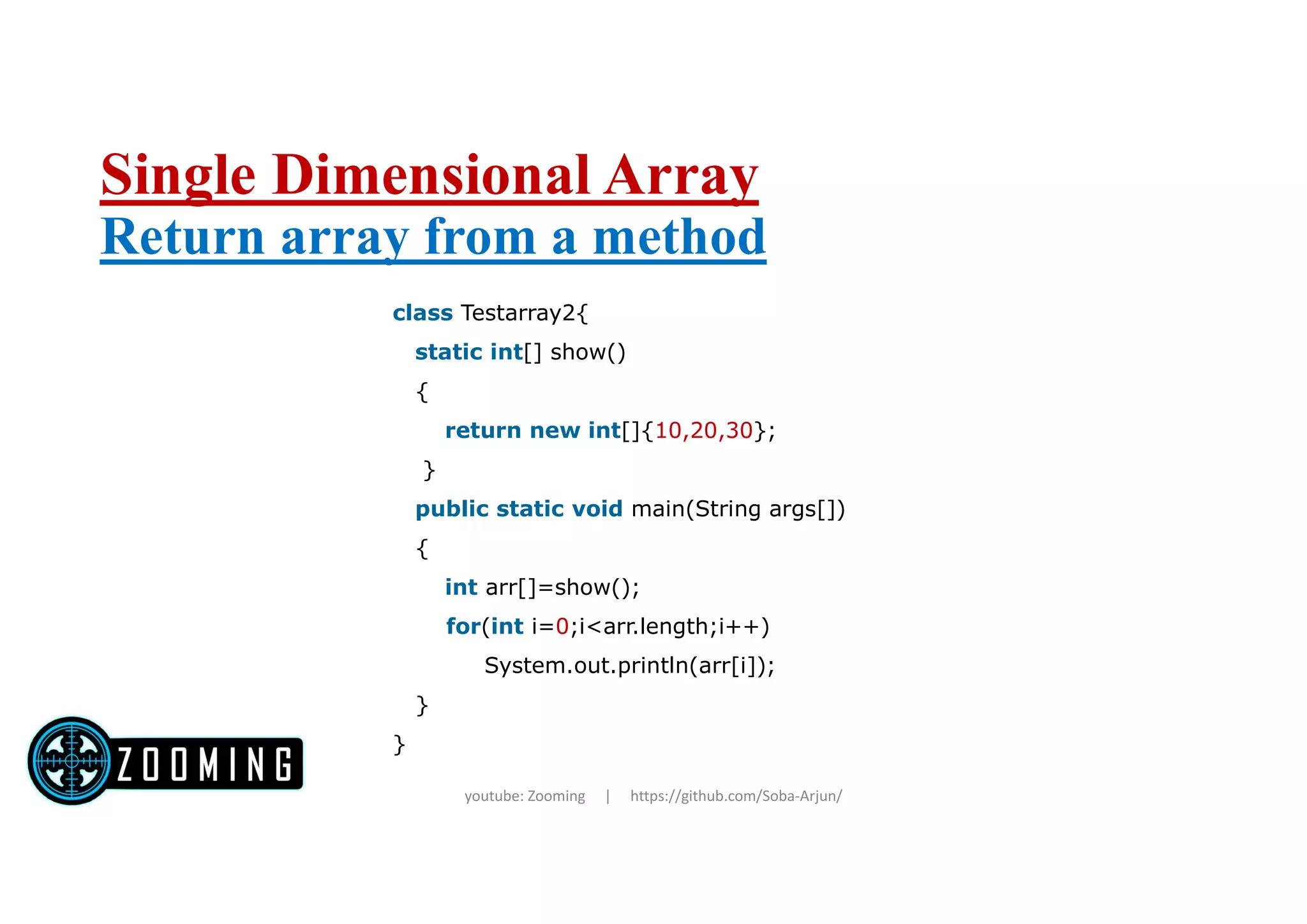 Single Dimensional Array
Return array from a method

class Testarray2{
static int[] show()
{
return new int[]{10,20,30};
}
public static void main(String args[])
{
int arr[]=show();
for(int i=0;i<arr.length;i++)
System.out.println(arr[i]);
}
}

ZOOMING

youtube: Zooming | https://github.com/Soba-Arjun/